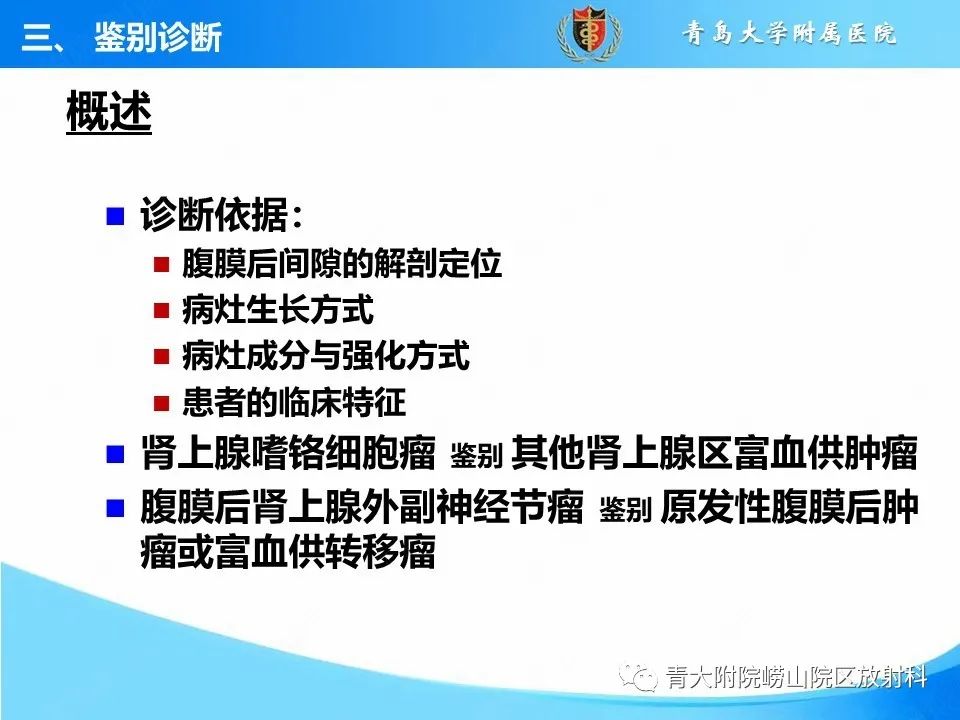 三、 鉴别诊断

青岛大学附属医院

概述

诊断依据:

腹膜后间隙的解剖定位

病灶生长方式

病灶成分与强化方式

患者的临床特征

肾上腺嗜铬细胞瘤 鉴别 其他肾上腺区富血供肿瘤

腹膜后肾上腺外副神经节瘤 鉴别 原发性腹膜后肿瘤或富血供转移瘤

青大附院崂山院区放射科